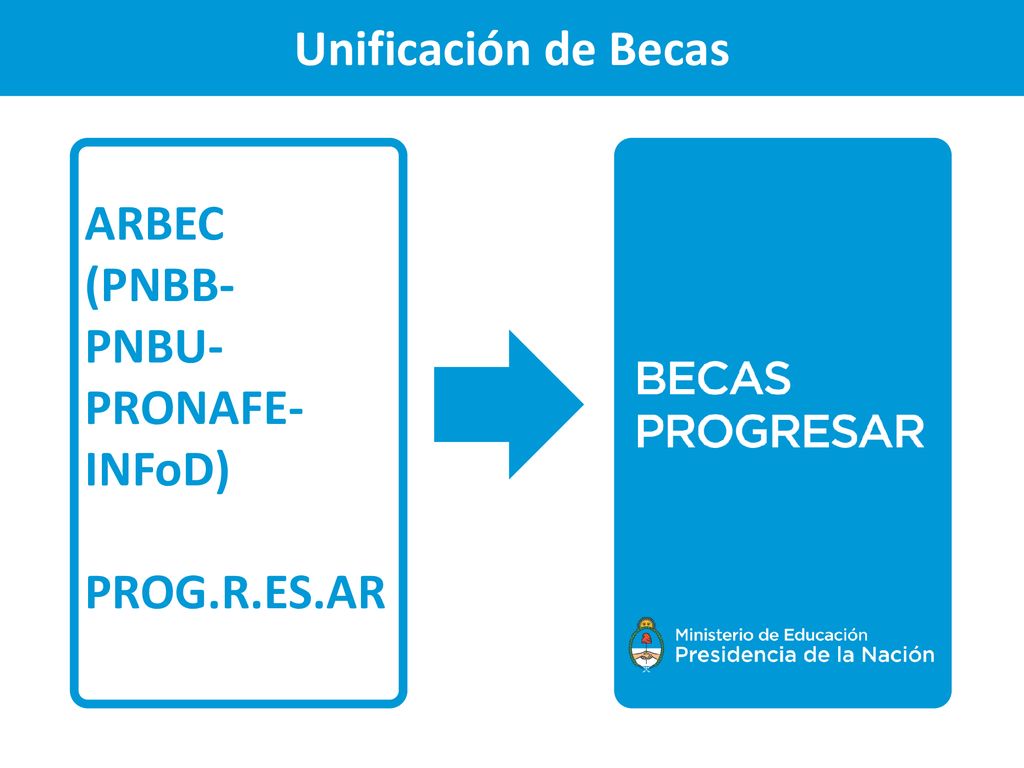 Unificación de Becas

ARBEC (PNBB-PNBU-PRONAFE-INFoD)

PROG.R.ES.AR

BECAS PROGRESAR

Ministerio de Educación
Presidencia de la Nación